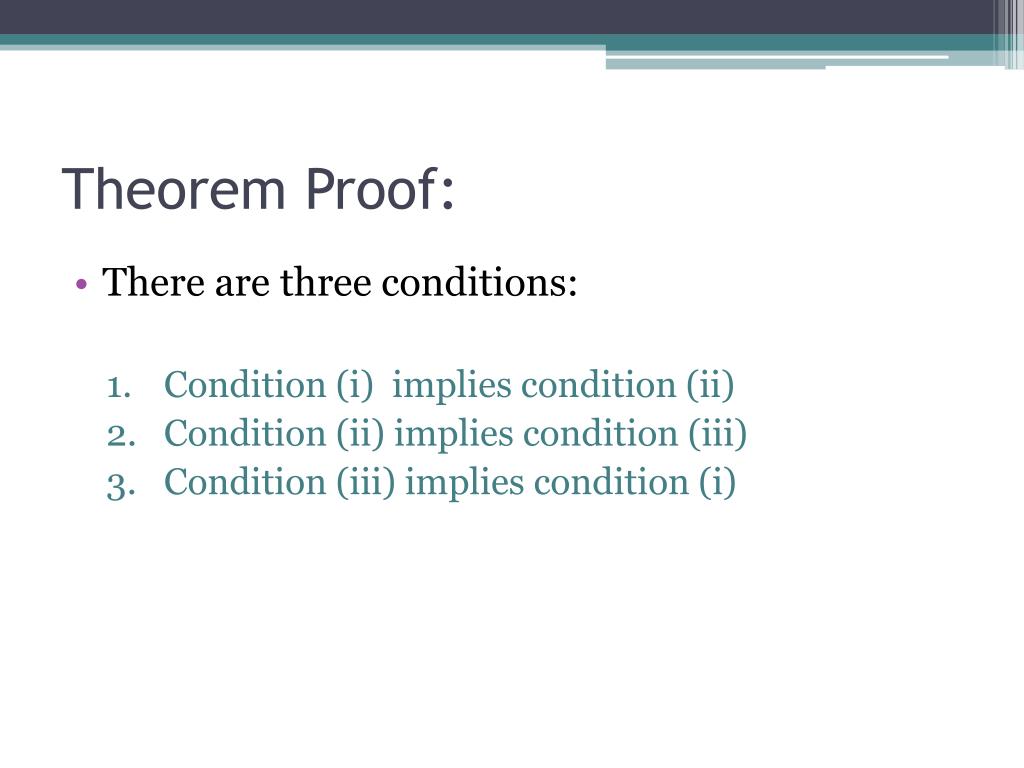 Theorem Proof:

• There are three conditions:

1. Condition (i) implies condition (ii)
2. Condition (ii) implies condition (iii)
3. Condition (iii) implies condition (i)